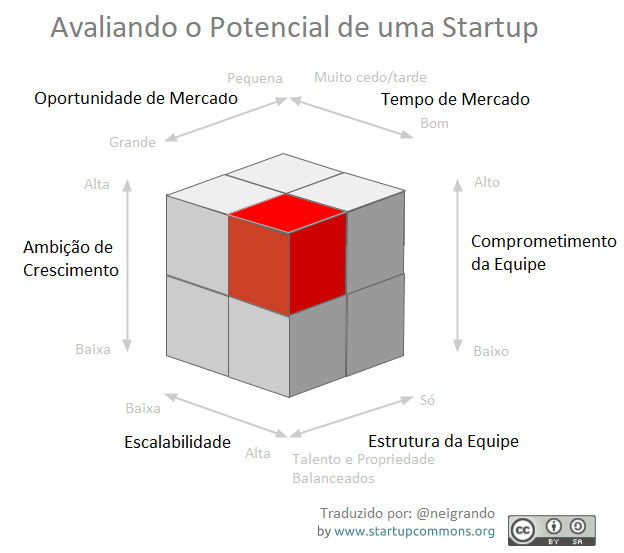 Avaliando o Potencial de uma Startup

Pequena
Muito cedo/tarde

Oportunidade de Mercado
Tempo de Mercado

Grande
Bom

Alta
Alto

Ambição de Crescimento
Comprometimento da Equipe

Baixa
Baixo

Baixa
Só

Escalabilidade
Estrutura da Equipe

Alta
Talento e Propriedade Balanceados

Traduzido por: @neigrando
by www.startupcommons.org

cc BY SA